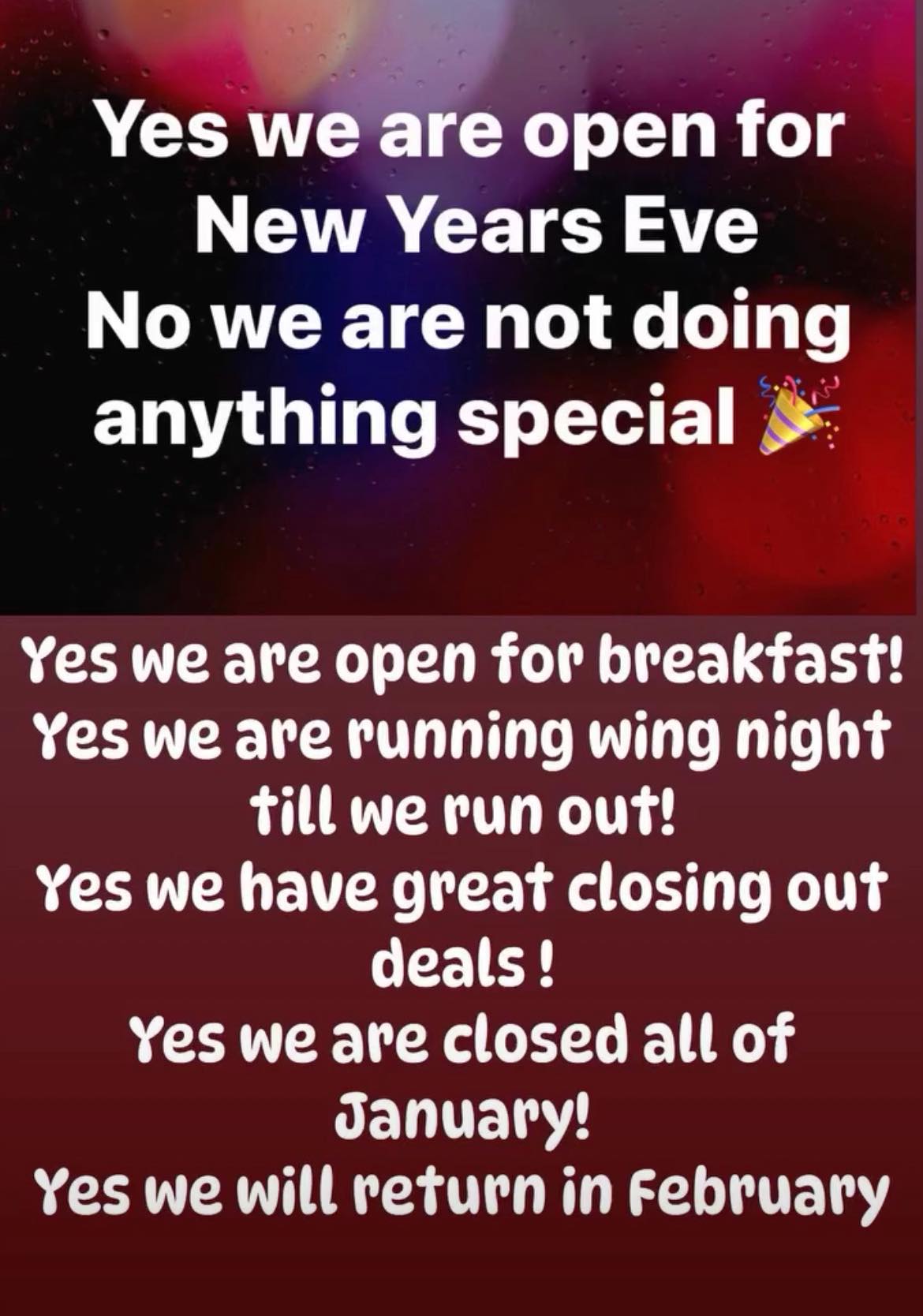 Yes we are open for New Years Eve
No we are not doing anything special 🎉

Yes we are open for breakfast!
Yes we are running wing night till we run out!
Yes we have great closing out deals !
Yes we are closed all of January!
Yes we will return in February